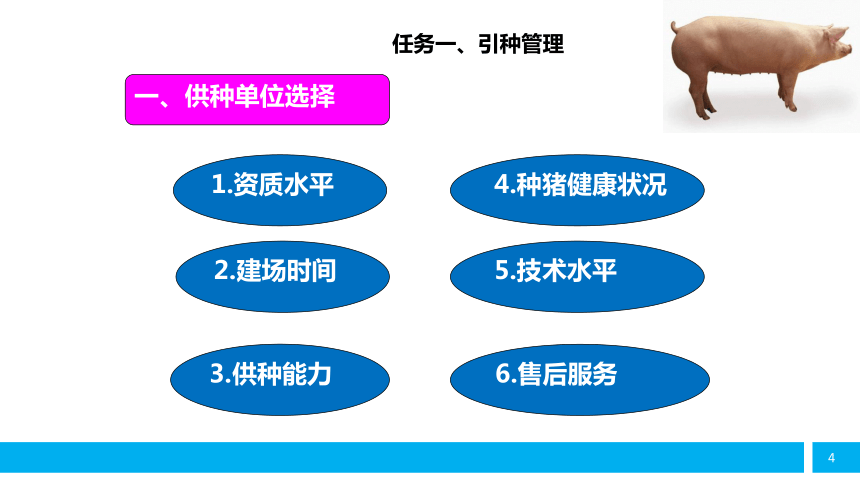 任务一、引种管理

一、供种单位选择

1.资质水平

2.建场时间

3.供种能力

4.种猪健康状况

5.技术水平

6.售后服务

4